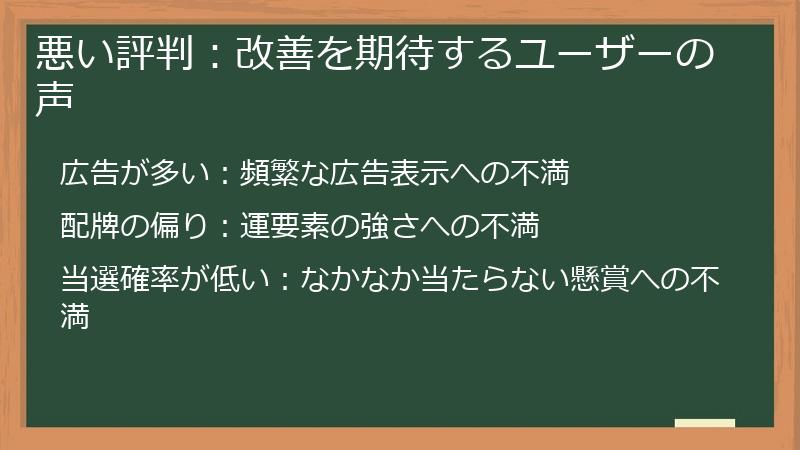 悪い評判：改善を期待するユーザーの声

広告が多い：頻繁な広告表示への不満

配牌の偏り：運要素の強さへの不満

当選確率が低い：なかなか当たらない懸賞への不満